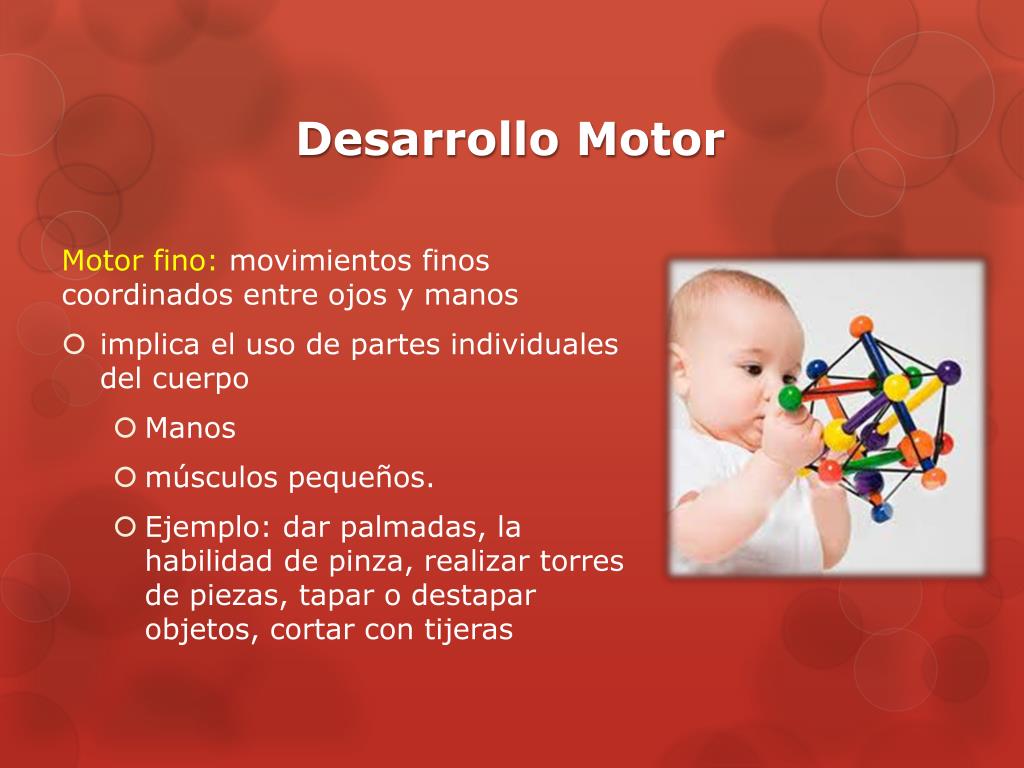 Desarrollo Motor

Motor fino: movimientos finos coordinados entre ojos y manos

implica el uso de partes individuales del cuerpo

Manos

músculos pequeños.

Ejemplo: dar palmadas, la habilidad de pinza, realizar torres de piezas, tapar o destapar objetos, cortar con tijeras